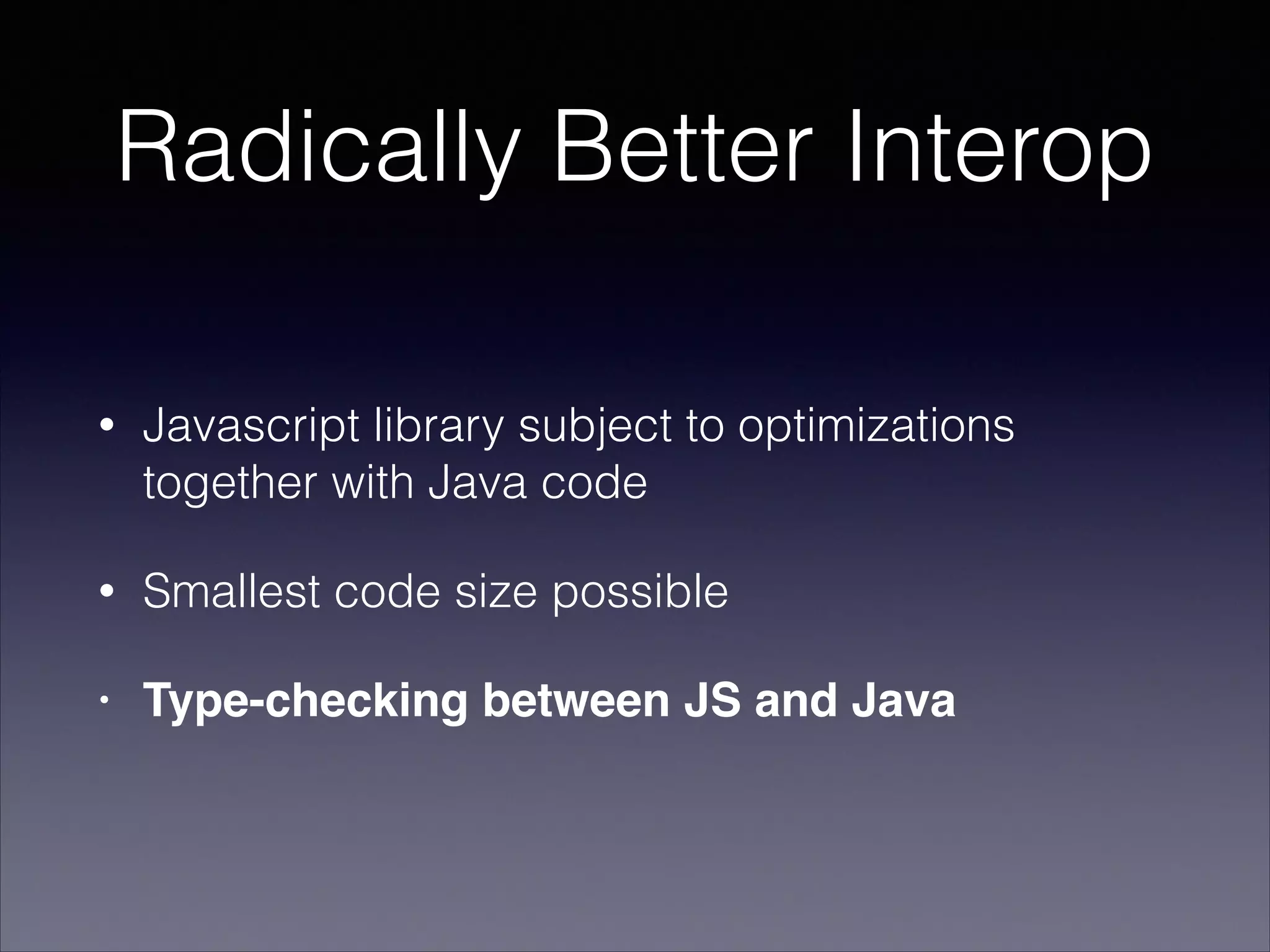 Radically Better Interop

• Javascript library subject to optimizations together with Java code

• Smallest code size possible

• Type-checking between JS and Java